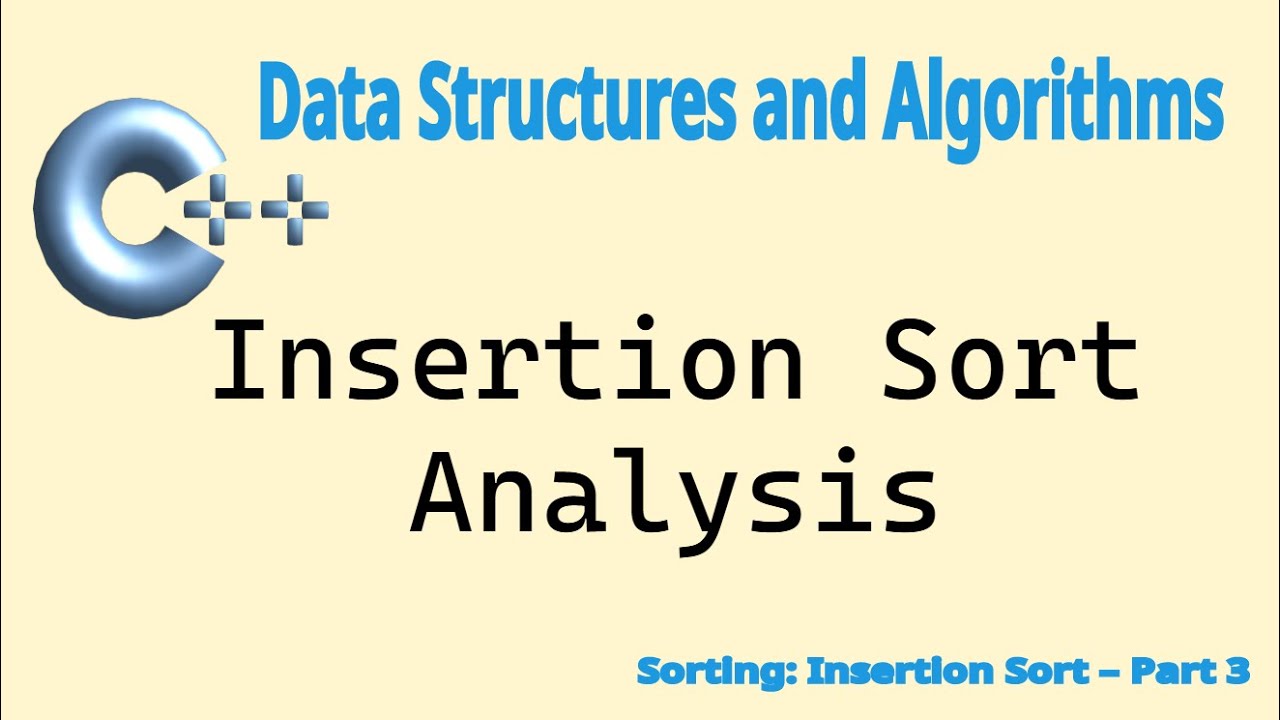 Data Structures and Algorithms

C++

Insertion Sort
Analysis

Sorting: Insertion Sort – Part 3